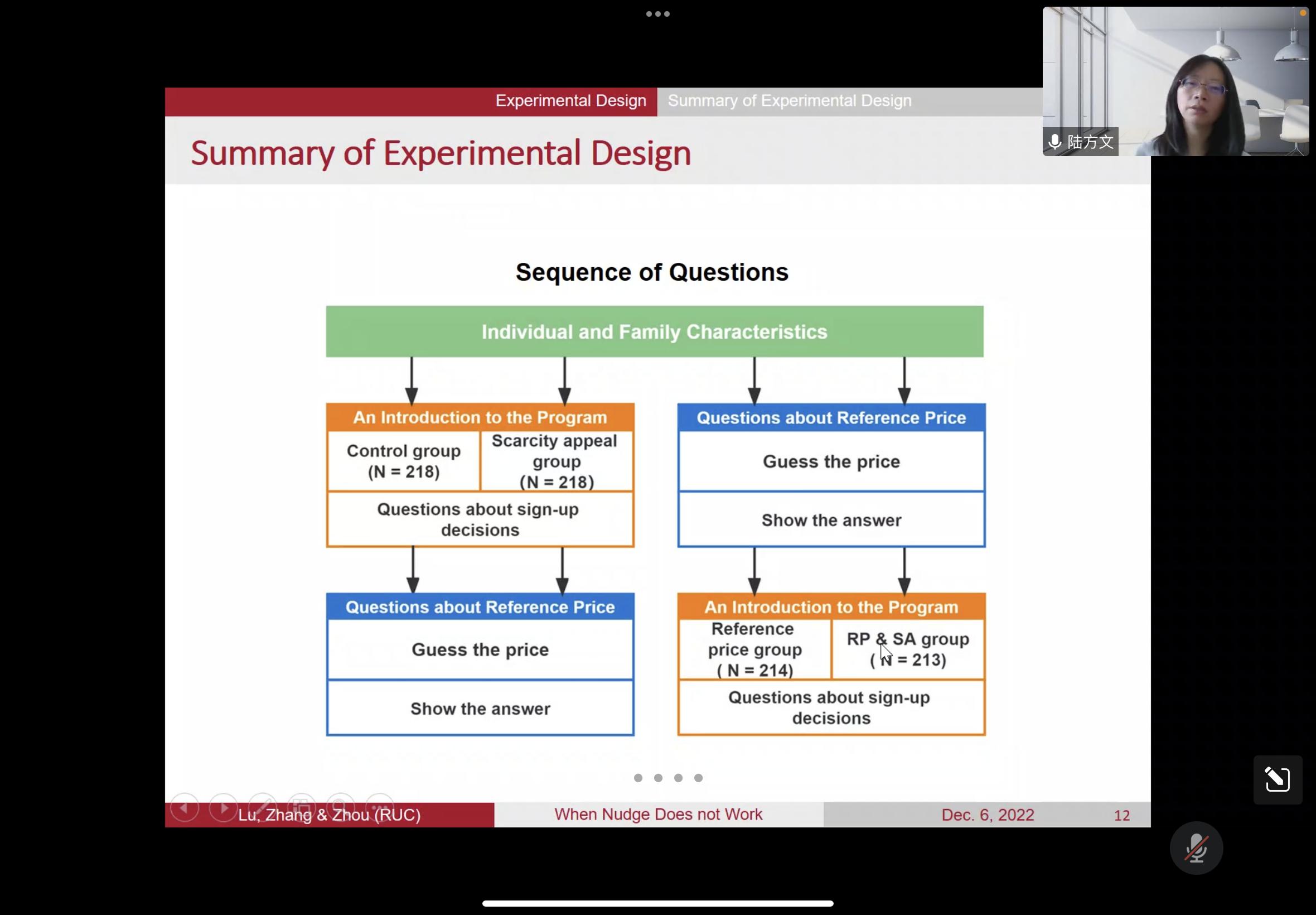 Experimental Design Summary of Experimental Design

陆方文

Summary of Experimental Design

Sequence of Questions

Individual and Family Characteristics

An Introduction to the Program

Control group (N = 218)

Scarcity appeal group (N = 218)

Questions about sign-up decisions

Questions about Reference Price

Guess the price

Show the answer

Questions about Reference Price

Guess the price

Show the answer

An Introduction to the Program

Reference price group ( N = 214)

RP & SA group ( N = 213)

Questions about sign-up decisions

Lu, Zhang & Zhou (RUC) When Nudge Does not Work Dec. 6, 2022 12